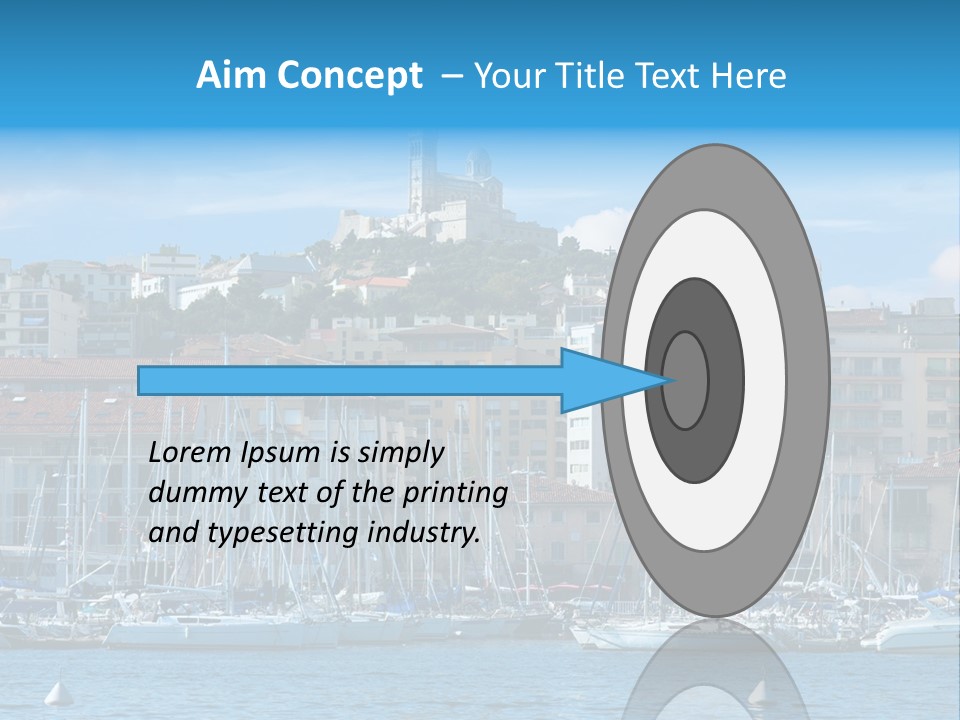 Aim Concept – Your Title Text Here

Lorem Ipsum is simply dummy text of the printing and typesetting industry.